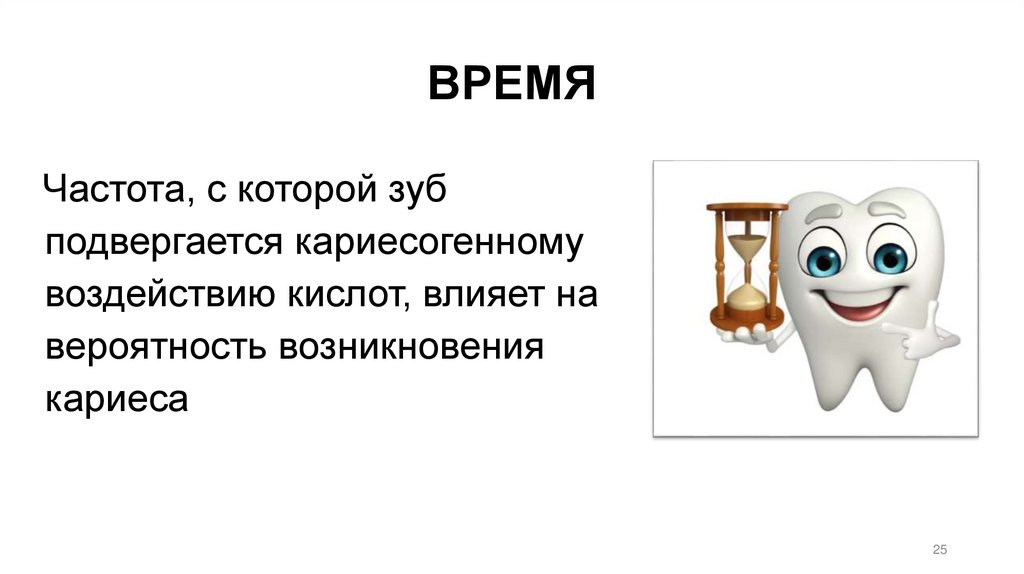 ВРЕМЯ

Частота, с которой зуб подвергается кариесогенному воздействию кислот, влияет на вероятность возникновения кариеса

25